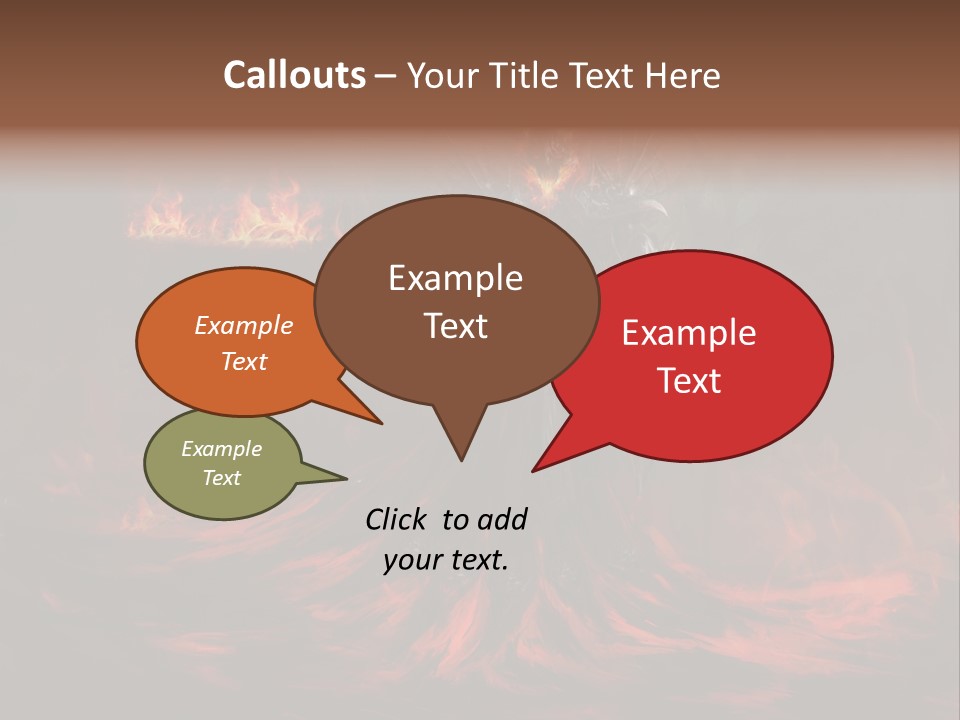 Callouts – Your Title Text Here

Example Text

Example Text

Example Text

Example Text

Click to add your text.